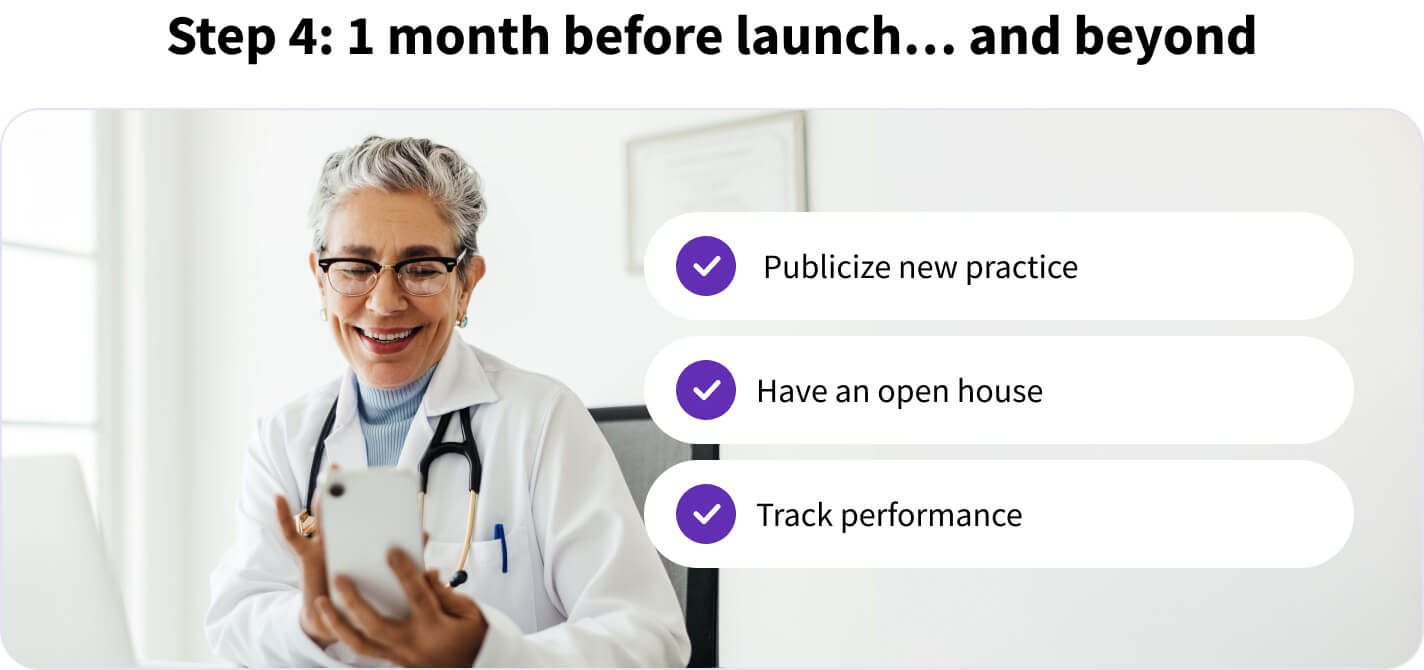 Step 4: 1 month before launch… and beyond

Publicize new practice

Have an open house

Track performance